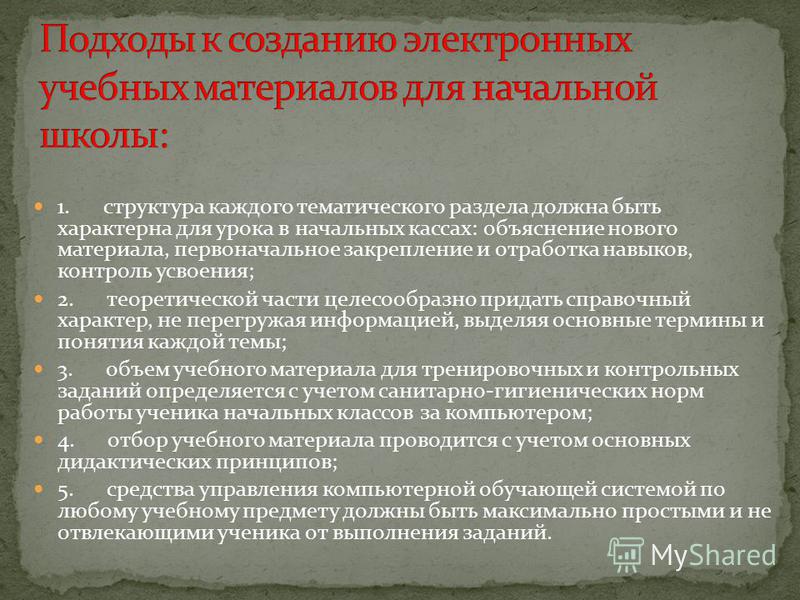 Подходы к созданию электронных учебных материалов для начальной школы:

1. структура каждого тематического раздела должна быть характерна для урока в начальных кассах: объяснение нового материала, первоначальное закрепление и отработка навыков, контроль усвоения;

2. теоретической части целесообразно придать справочный характер, не перегружая информацией, выделяя основные термины и понятия каждой темы;

3. объем учебного материала для тренировочных и контрольных заданий определяется с учетом санитарно-гигиенических норм работы ученика начальных классов за компьютером;

4. отбор учебного материала проводится с учетом основных дидактических принципов;

5. средства управления компьютерной обучающей системой по любому учебному предмету должны быть максимально простыми и не отвлекающими ученика от выполнения заданий.

MyShared